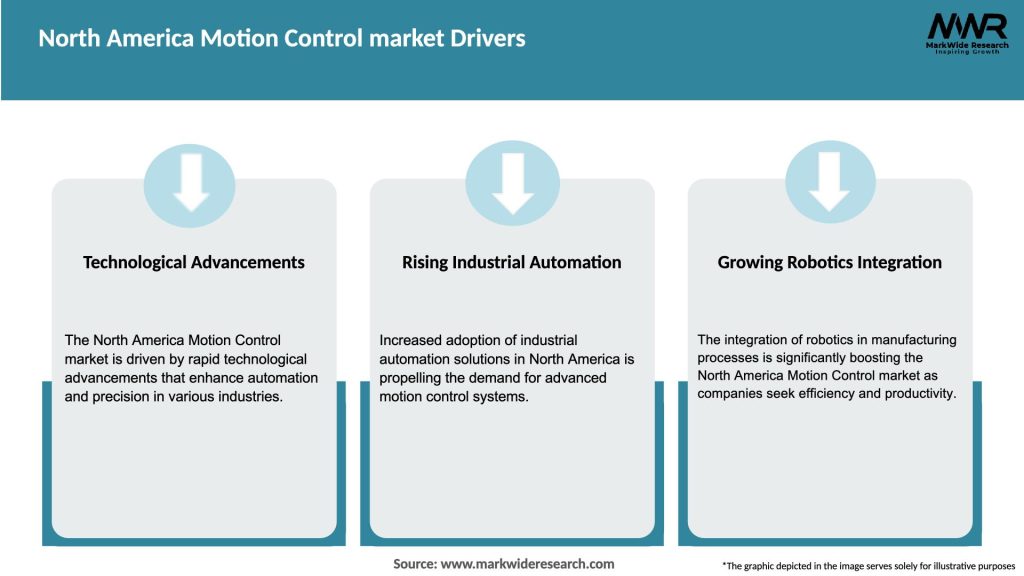 North America Motion Control market Drivers

MWR
MarkWide Research
Inspiring Growth

Technological Advancements

The North America Motion Control market is driven by rapid technological advancements that enhance automation and precision in various industries.

Rising Industrial Automation

Increased adoption of industrial automation solutions in North America is propelling the demand for advanced motion control systems.

Growing Robotics Integration

The integration of robotics in manufacturing processes is significantly boosting the North America Motion Control market as companies seek efficiency and productivity.

Source: www.markwideresearch.com

*The graphic depicted in the image serves solely for illustrative purposes